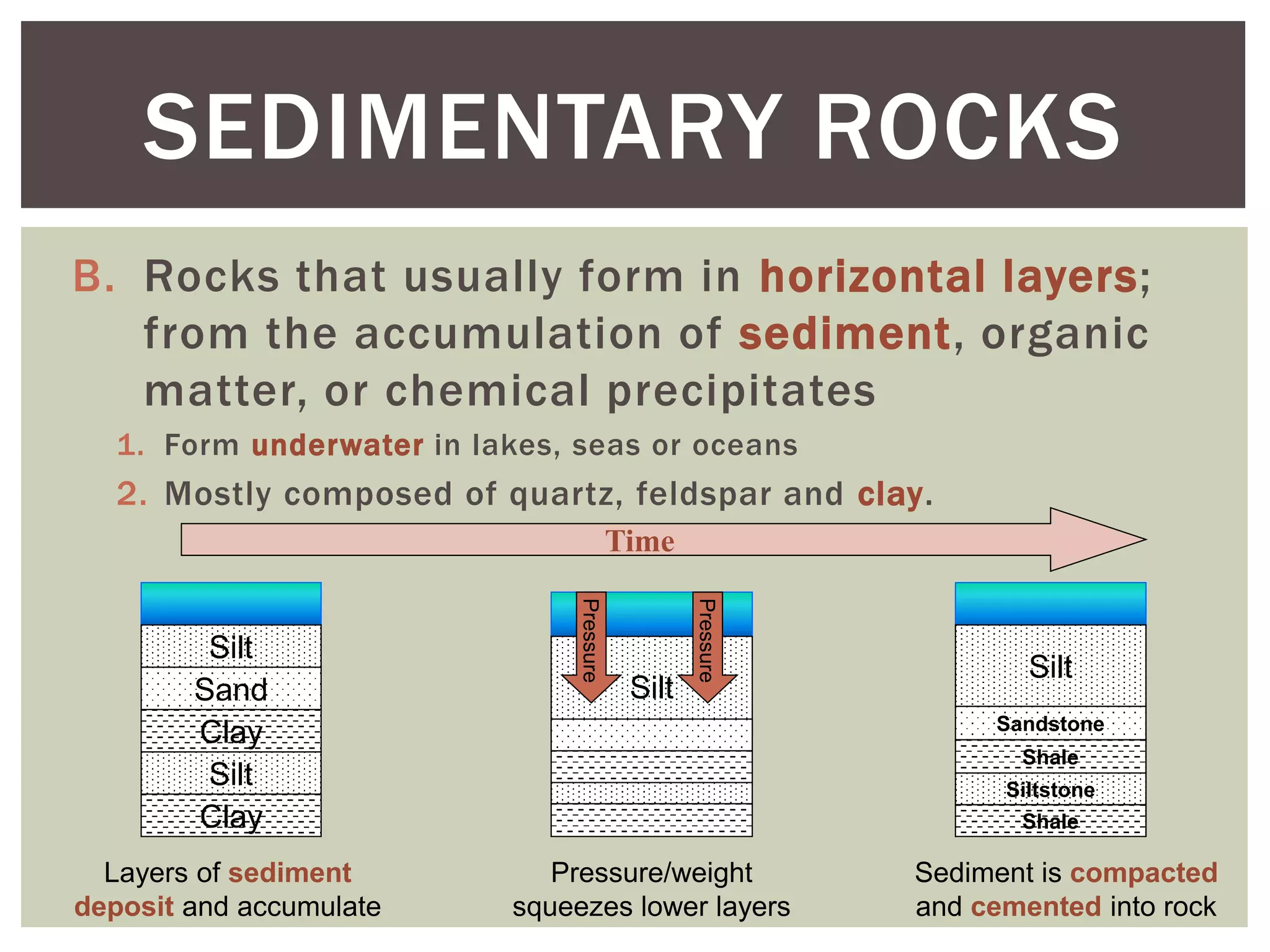 SEDIMENTARY ROCKS

B. Rocks that usually form in horizontal layers; from the accumulation of sediment, organic matter, or chemical precipitates

1. Form underwater in lakes, seas or oceans

2. Mostly composed of quartz, feldspar and clay.

Time

Silt
Sand
Clay
Silt
Clay

Layers of sediment deposit and accumulate

Pressure
Pressure
Silt

Pressure/weight squeezes lower layers

Silt
Sandstone
Shale
Siltstone
Shale

Sediment is compacted and cemented into rock